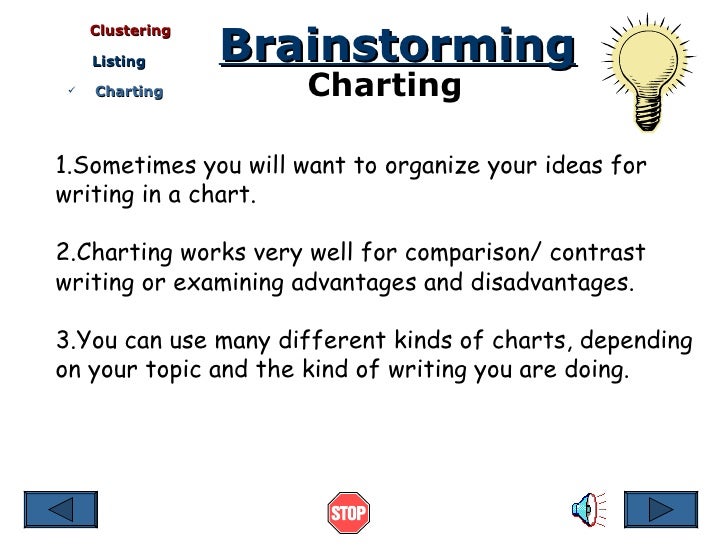 Clustering

Listing

✓ Charting

Brainstorming

Charting

1.Sometimes you will want to organize your ideas for writing in a chart.

2.Charting works very well for comparison/ contrast writing or examining advantages and disadvantages.

3.You can use many different kinds of charts, depending on your topic and the kind of writing you are doing.

STOP